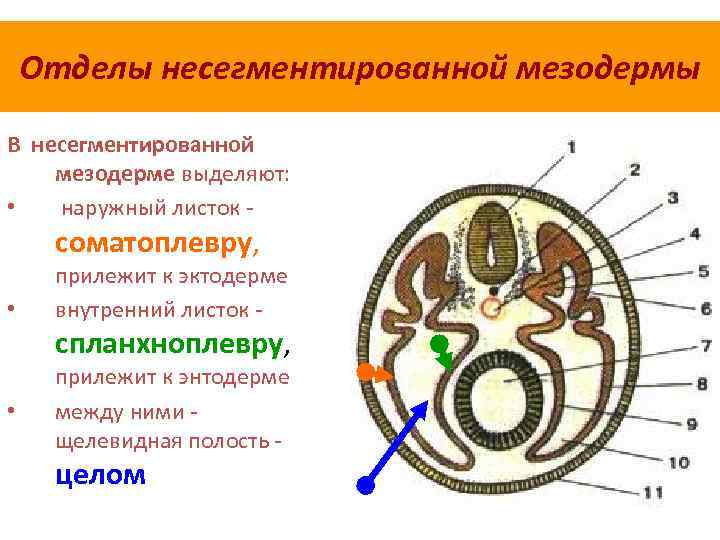 Отделы несегментированной мезодермы

В несегментированной мезодерме выделяют:

• наружный листок - соматоплевру, прилежит к эктодерме

• внутренний листок - спланхноплевру, прилежит к энтодерме

• между ними - щелевидная полость - целом

1
2
3
4
5
6
7
8
9
10
11